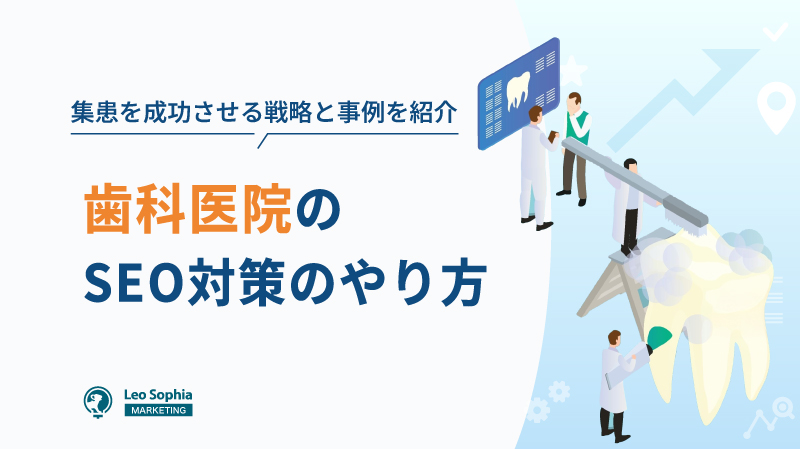 集患を成功させる戦略と事例を紹介

歯科医院の
SEO対策のやり方

Leo Sophia
MARKETING